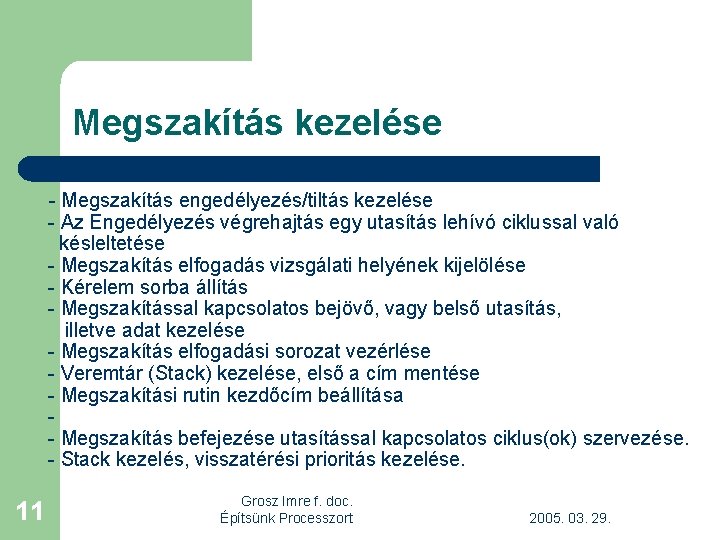 Megszakítás kezelése

- Megszakítás engedélyezés/tiltás kezelése
- Az Engedélyezés végrehajtás egy utasítás lehívó ciklussal való késleltetése
- Megszakítás elfogadás vizsgálati helyének kijelölése
- Kérelem sorba állítás
- Megszakítással kapcsolatos bejövő, vagy belső utasítás, illetve adat kezelése
- Megszakítás elfogadási sorozat vezérlése
- Veremtár (Stack) kezelése, első a cím mentése
- Megszakítási rutin kezdőcím beállítása
-
- Megszakítás befejezése utasítással kapcsolatos ciklus(ok) szervezése.
- Stack kezelés, visszatérési prioritás kezelése.

11

Grosz Imre f. doc.
Építsünk Processzort

2005. 03. 29.